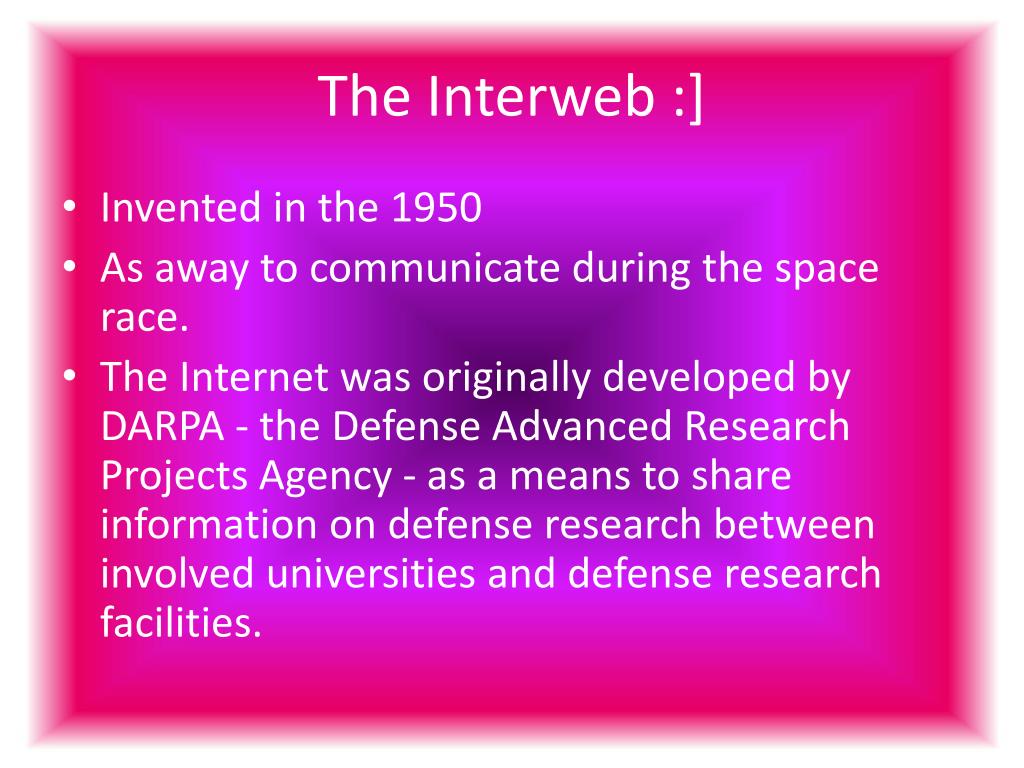 The Interweb :]

• Invented in the 1950
• As away to communicate during the space race.
• The Internet was originally developed by DARPA - the Defense Advanced Research Projects Agency - as a means to share information on defense research between involved universities and defense research facilities.